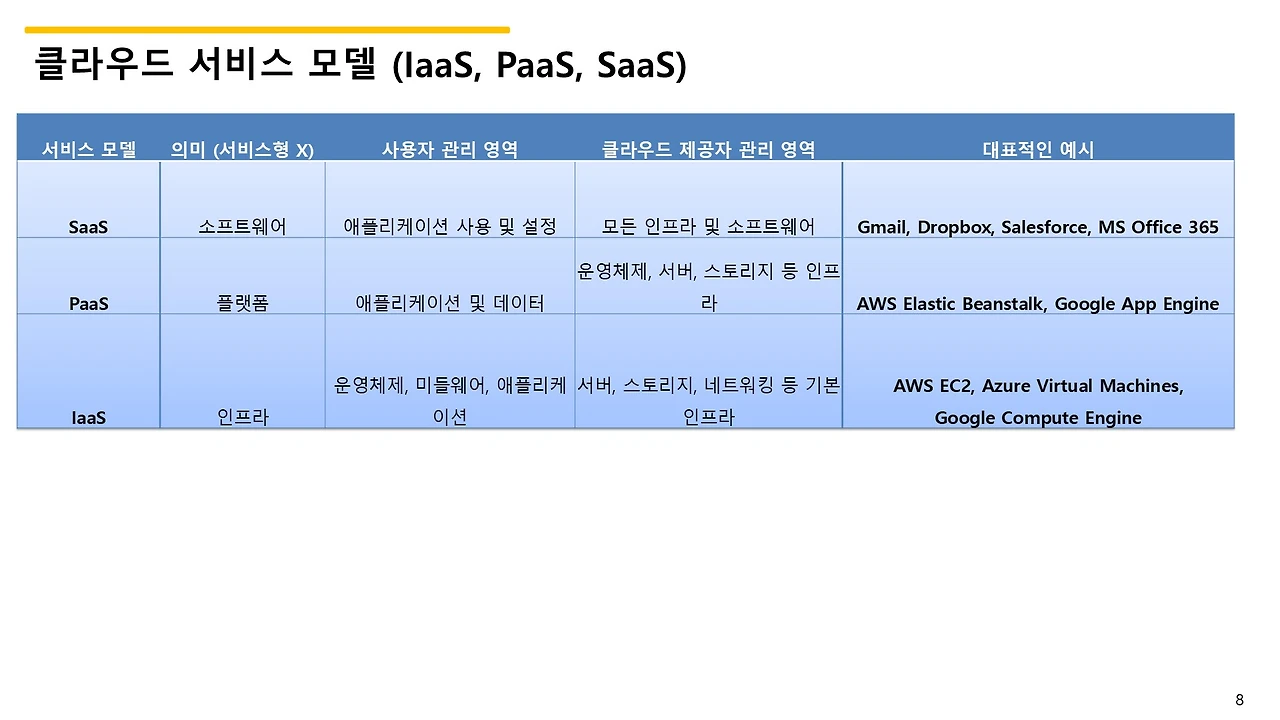 클라우드 서비스 모델 (IaaS, PaaS, SaaS)

| 서비스 모델 | 의미 (서비스형 X) | 사용자 관리 영역 | 클라우드 제공자 관리 영역 | 대표적인 예시 |
|---|---|---|---|---|
| SaaS | 소프트웨어 | 애플리케이션 사용 및 설정 | 모든 인프라 및 소프트웨어 | Gmail, Dropbox, Salesforce, MS Office 365 |
| PaaS | 플랫폼 | 애플리케이션 및 데이터 | 운영체제, 서버, 스토리지 등 인프라 | AWS Elastic Beanstalk, Google App Engine |
| IaaS | 인프라 | 운영체제, 미들웨어, 애플리케이션 | 서버, 스토리지, 네트워킹 등 기본 인프라 | AWS EC2, Azure Virtual Machines, Google Compute Engine |

8